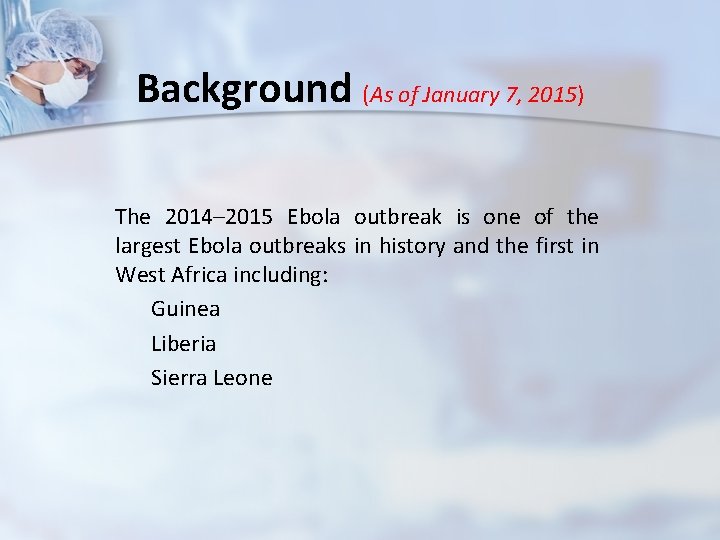 Background (As of January 7, 2015)

The 2014–2015 Ebola outbreak is one of the largest Ebola outbreaks in history and the first in West Africa including:

Guinea

Liberia

Sierra Leone